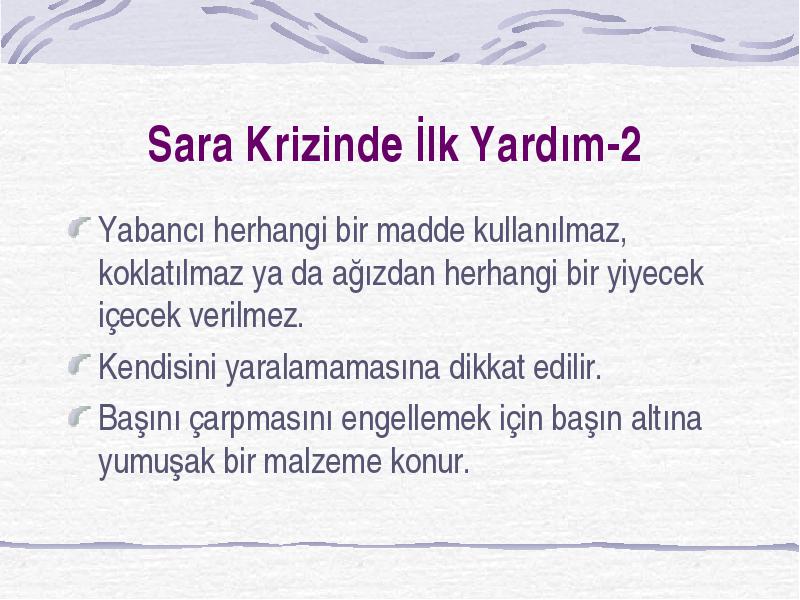 Sara Krizinde İlk Yardım-2

Yabancı herhangi bir madde kullanılmaz, koklatılmaz ya da ağızdan herhangi bir yiyecek içecek verilmez.

Kendisini yaralamamasına dikkat edilir.

Başını çarpmasını engellemek için başın altına yumuşak bir malzeme konur.